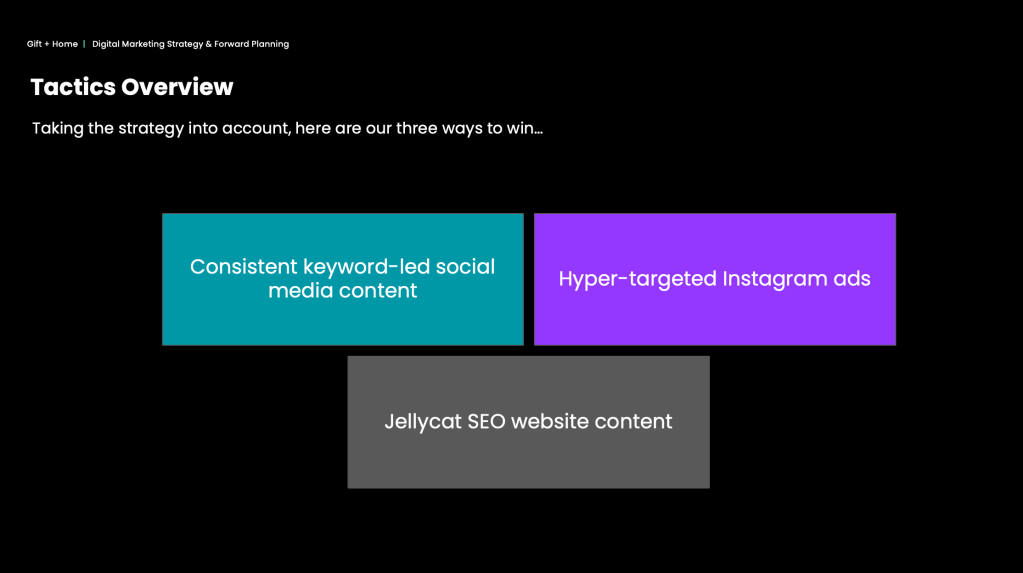 Gift + Home | Digital Marketing Strategy & Forward Planning

Tactics Overview

Taking the strategy into account, here are our three ways to win...

Consistent keyword-led social media content

Hyper-targeted Instagram ads

Jellycat SEO website content